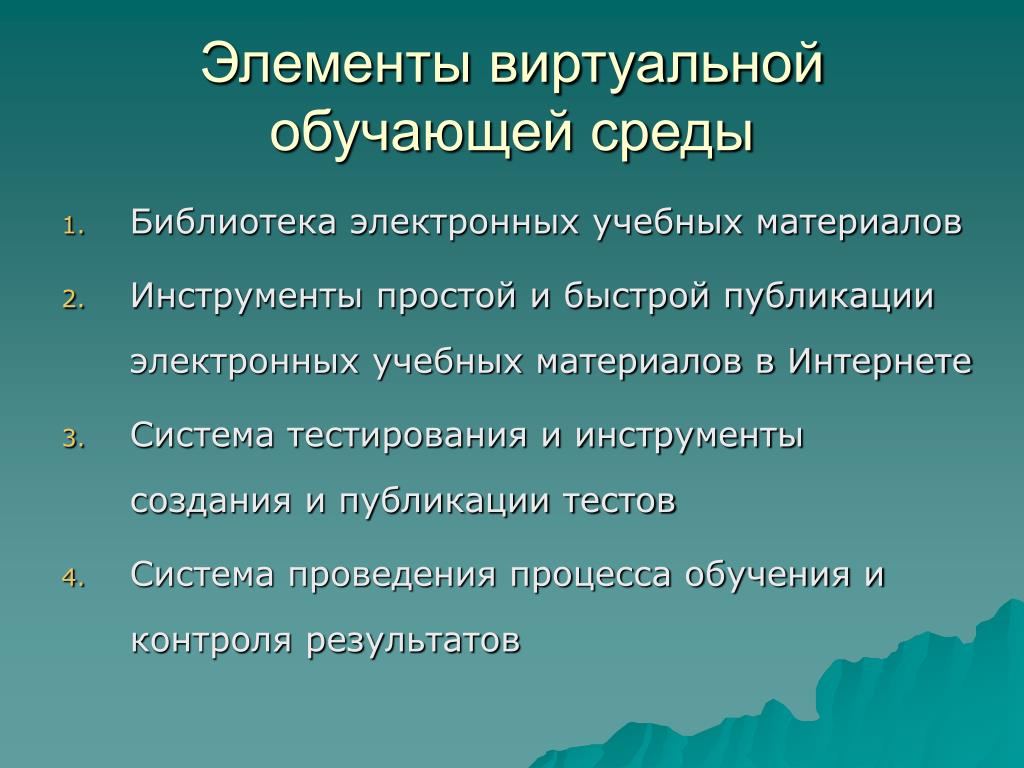 Элементы виртуальной обучающей среды

1. Библиотека электронных учебных материалов
2. Инструменты простой и быстрой публикации электронных учебных материалов в Интернете
3. Система тестирования и инструменты создания и публикации тестов
4. Система проведения процесса обучения и контроля результатов